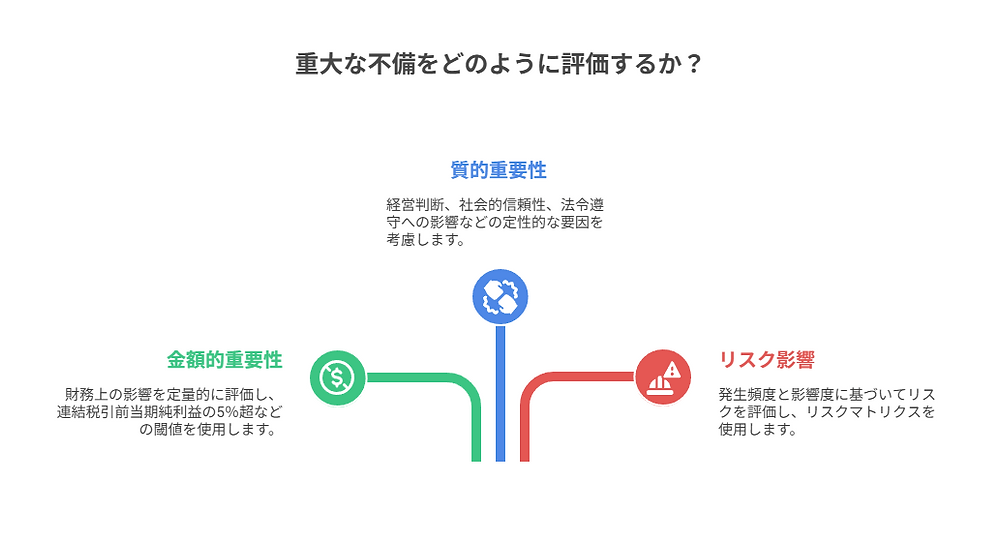 重大な不備をどのように評価するか？

質的重要性

経営判断、社会的信頼性、法令遵守への影響などの定性的な要因を考慮します。

金額的重要性

財務上の影響を定量的に評価し、連結税引前当期純利益の5%超などの閾値を使用します。

リスク影響

発生頻度と影響度に基づいてリスクを評価し、リスクマトリクスを使用します。